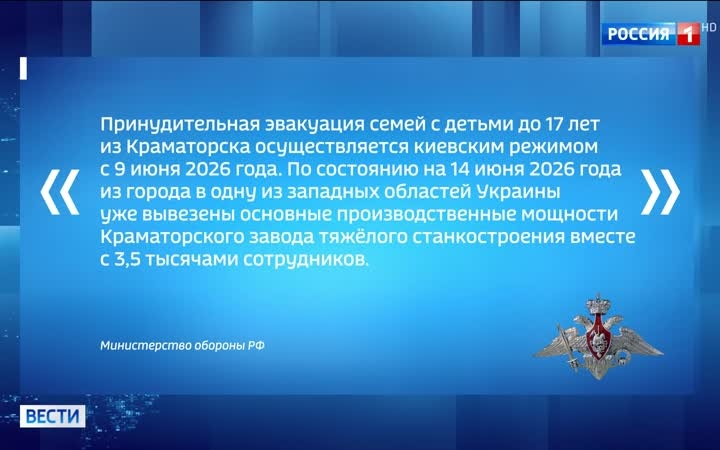 РОССИЯ 1 HD

«

Принудительная эвакуация семей с детьми до 17 лет из Краматорска осуществляется киевским режимом с 9 июня 2026 года. По состоянию на 14 июня 2026 года из города в одну из западных областей Украины уже вывезены основные производственные мощности Краматорского завода тяжёлого станкостроения вместе с 3,5 тысячами сотрудников.

»

Министерство обороны РФ

ВЕСТИ